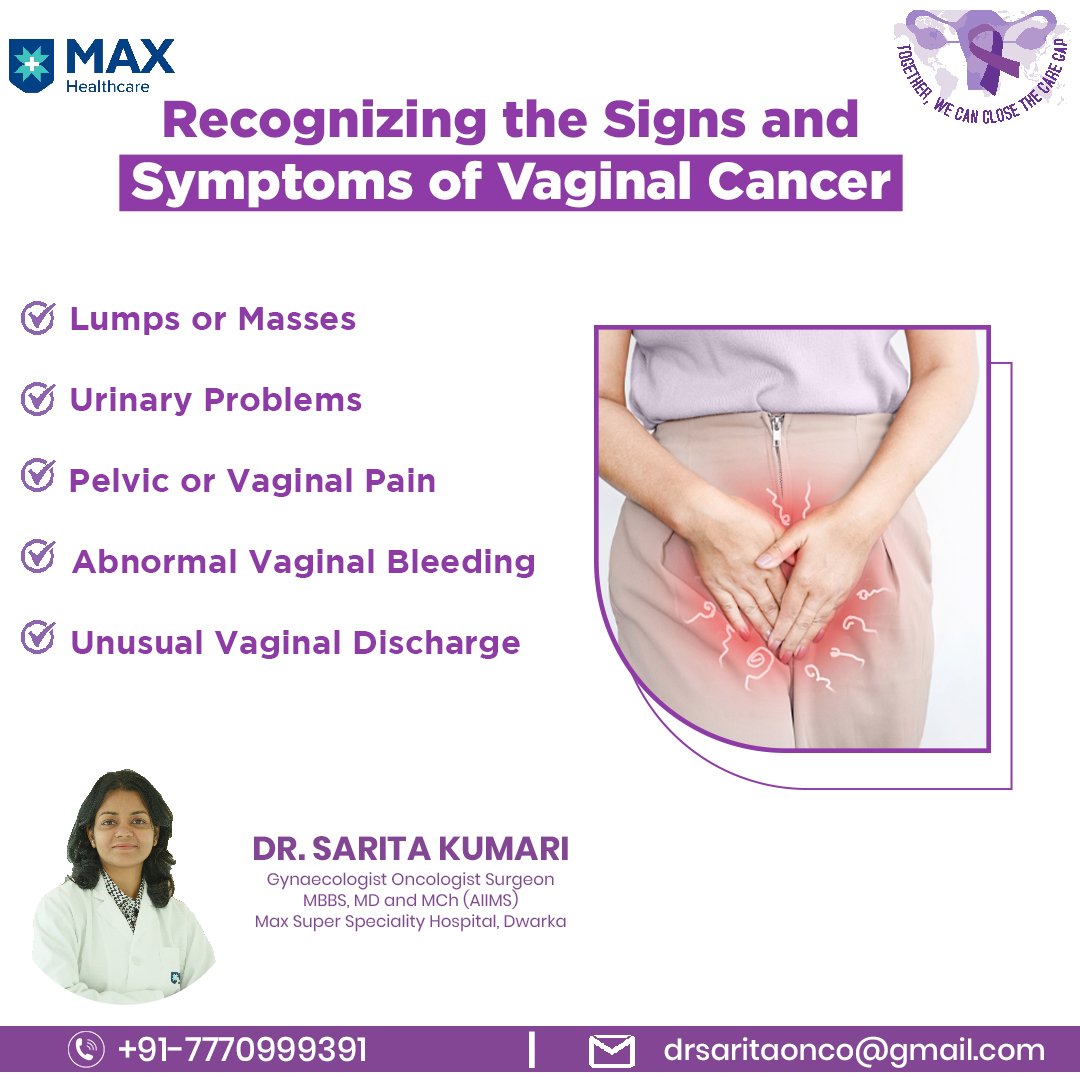 MAX
Healthcare

TOGETHER, WE CAN CLOSE THE CARE GAP

Recognizing the Signs and Symptoms of Vaginal Cancer

Lumps or Masses

Urinary Problems

Pelvic or Vaginal Pain

Abnormal Vaginal Bleeding

Unusual Vaginal Discharge

DR. SARITA KUMARI
Gynaecologist Oncologist Surgeon
MBBS, MD and MCh (AIIMS)
Max Super Speciality Hospital, Dwarka

+91-7770999391 | drsaritaonco@gmail.com